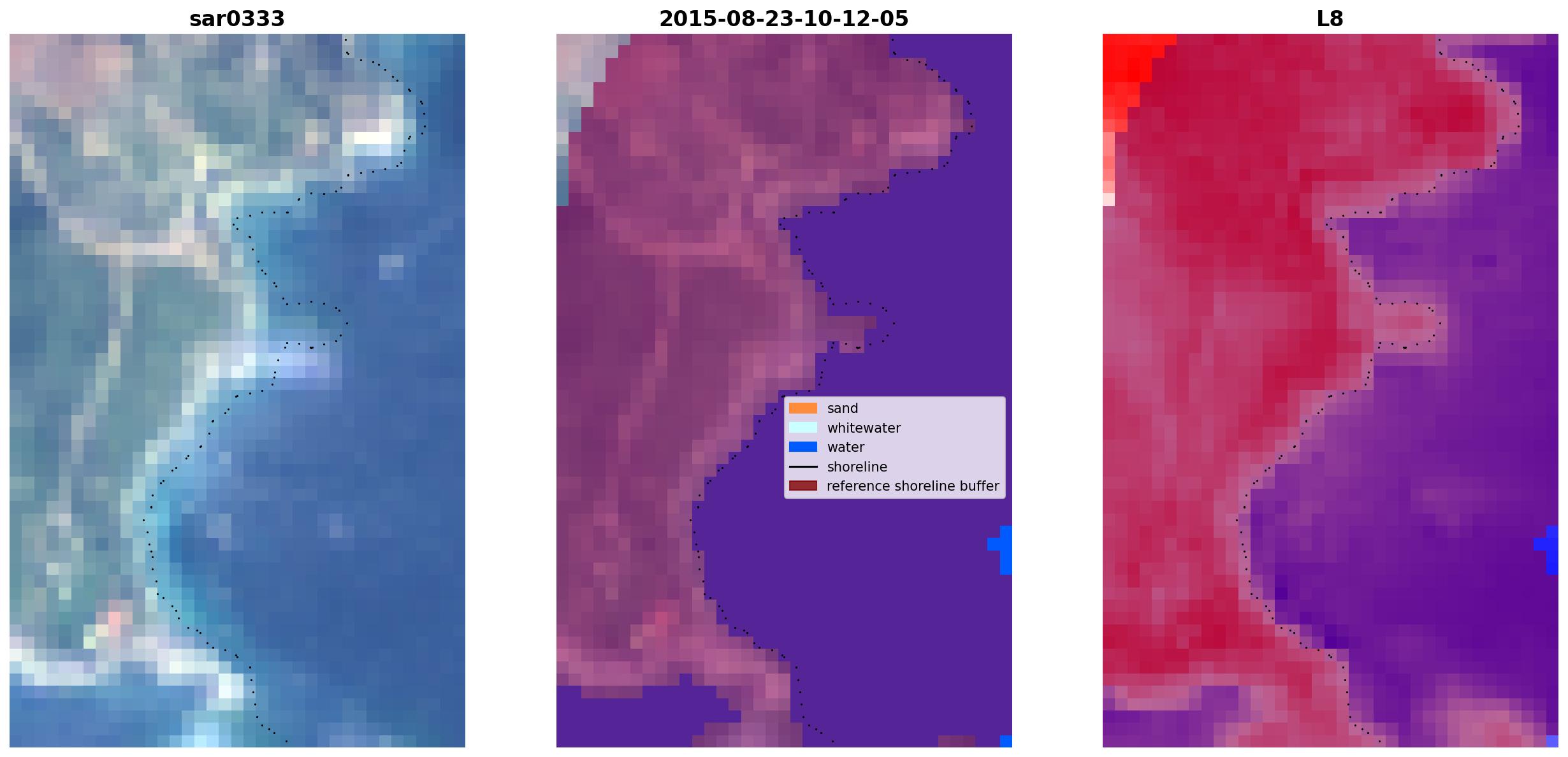 sar0333

2015-08-23-10-12-05

sand
whitewater
water
shoreline
reference shoreline buffer

L8